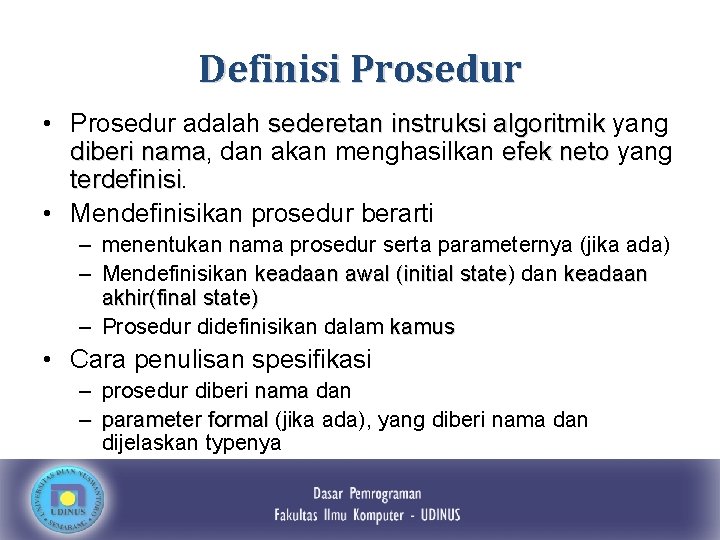 Definisi Prosedur

• Prosedur adalah sederetan instruksi algoritmik yang diberi nama, dan akan menghasilkan efek neto yang terdefinisi.
• Mendefinisikan prosedur berarti
– menentukan nama prosedur serta parameternya (jika ada)
– Mendefinisikan keadaan awal (initial state) dan keadaan akhir(final state)
– Prosedur didefinisikan dalam kamus
• Cara penulisan spesifikasi
– prosedur diberi nama dan
– parameter formal (jika ada), yang diberi nama dan dijelaskan typenya

UNIVERSITAS DIAN NUSWANTORO
UDINUS
SEMARANG

Dasar Pemrograman
Fakultas Ilmu Komputer - UDINUS